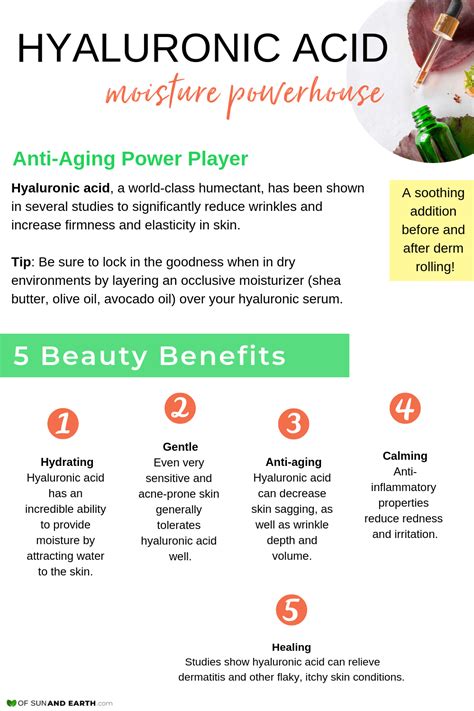 HYALURONIC ACID
moisture powerhouse

Anti-Aging Power Player

Hyaluronic acid, a world-class humectant, has been shown in several studies to significantly reduce wrinkles and increase firmness and elasticity in skin.

Tip: Be sure to lock in the goodness when in dry environments by layering an occlusive moisturizer (shea butter, olive oil, avocado oil) over your hyaluronic serum.

A soothing addition before and after derm rolling!

5 Beauty Benefits

1
Hydrating
Hyaluronic acid has an incredible ability to provide moisture by attracting water to the skin.

2
Gentle
Even very sensitive and acne-prone skin generally tolerates hyaluronic acid well.

3
Anti-aging
Hyaluronic acid can decrease skin sagging, as well as wrinkle depth and volume.

4
Calming
Anti-inflammatory properties reduce redness and irritation.

5
Healing
Studies show hyaluronic acid can relieve dermatitis and other flaky, itchy skin conditions.

OF SUN AND EARTH.com